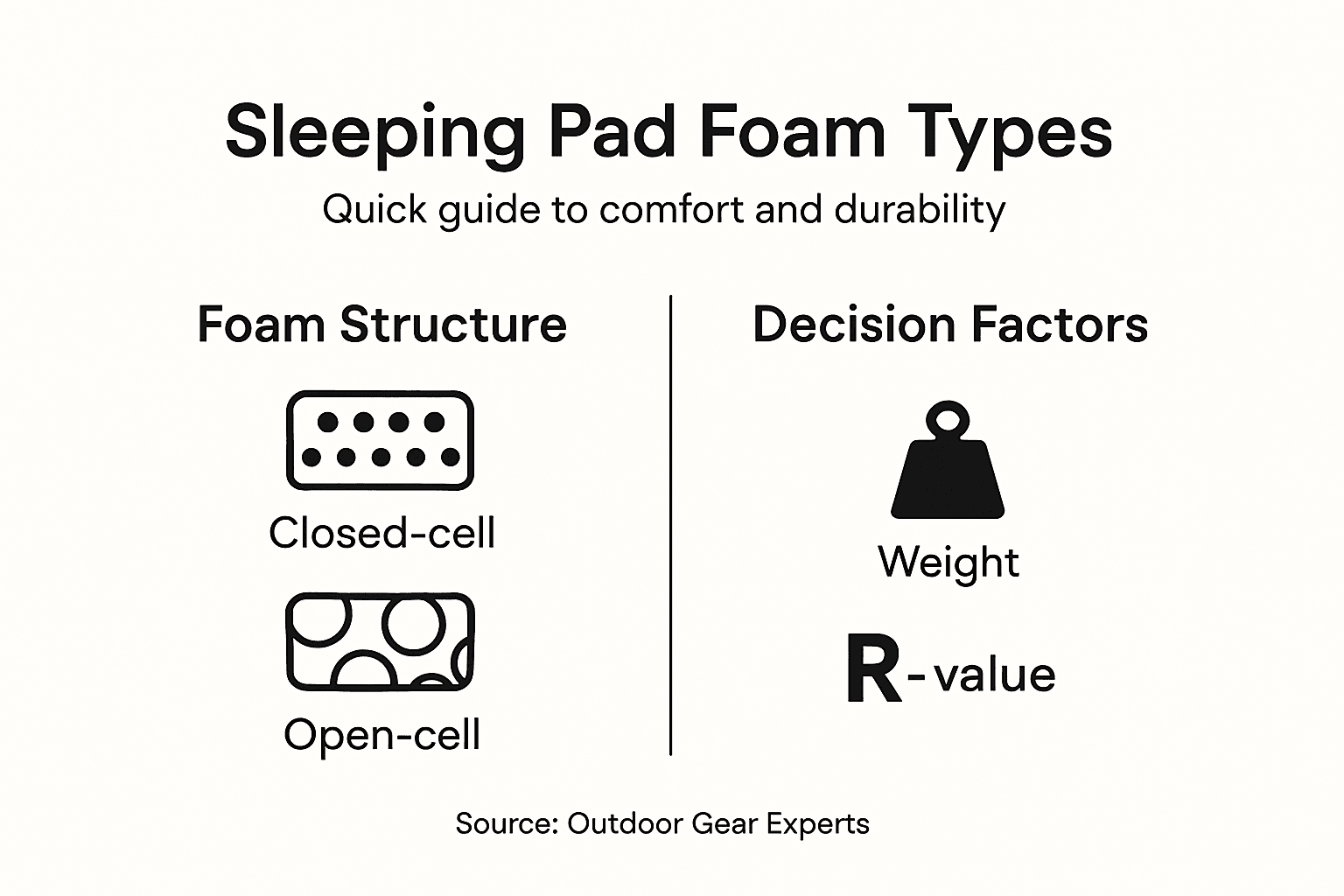 Sleeping Pad Foam Types

Quick guide to comfort and durability

Foam Structure

Closed-cell

Open-cell

Decision Factors

Weight

R-value

Source: Outdoor Gear Experts